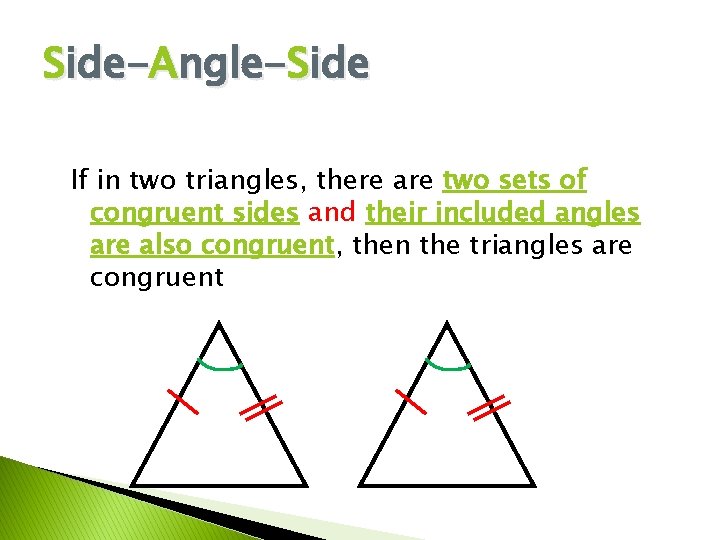 Side-Angle-Side

If in two triangles, there are two sets of congruent sides and their included angles are also congruent, then the triangles are congruent